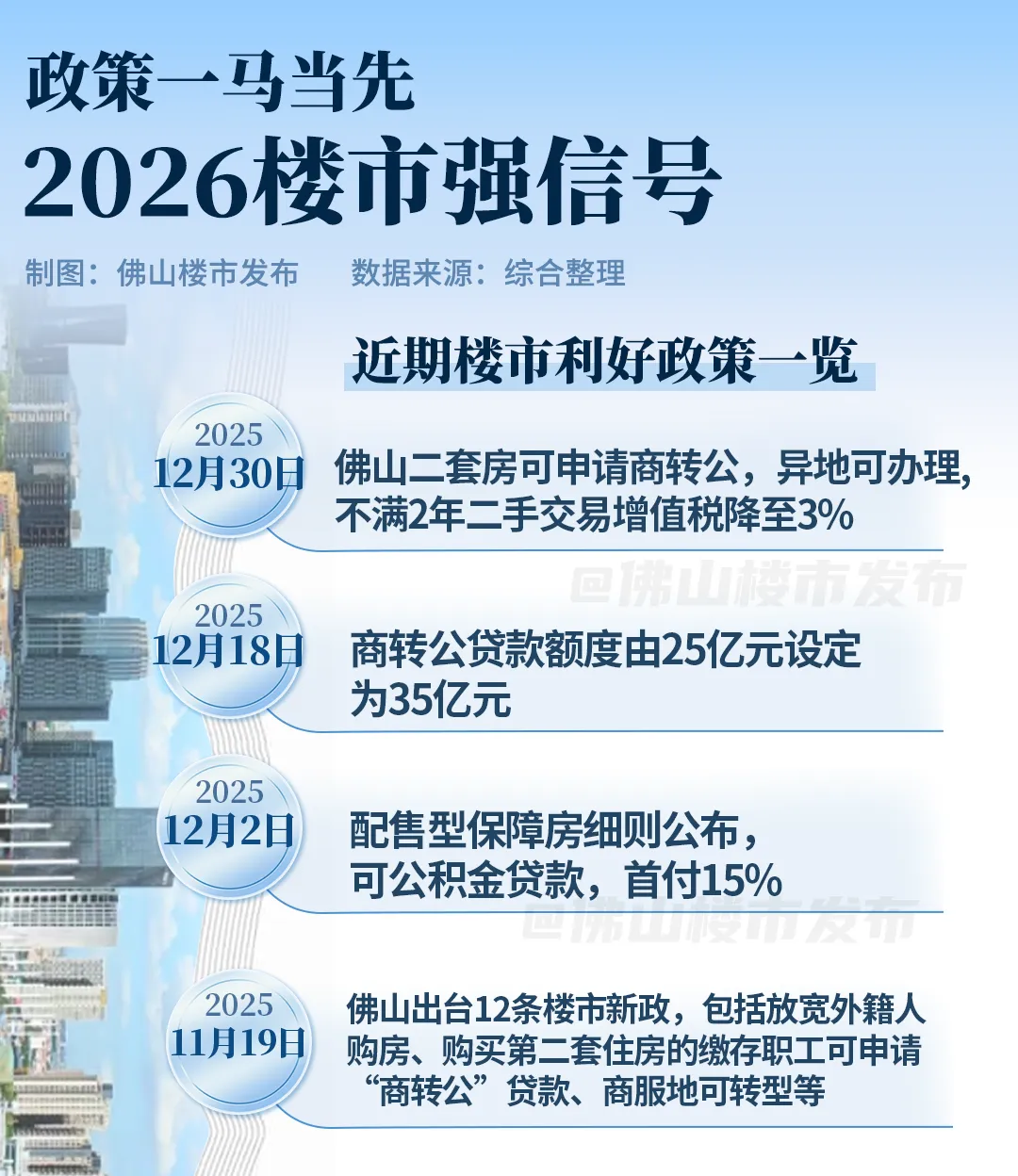 政策一马当先

2026楼市强信号

制图：佛山楼市发布　数据来源：综合整理

近期楼市利好政策一览

2025
12月30日
佛山二套房可申请商转公，异地可办理，不满2年二手交易增值税降至3%

@佛山楼市发布

2025
12月18日
商转公贷款额度由25亿元设定为35亿元

2025
12月2日
配售型保障房细则公布，可公积金贷款，首付15%

@佛山楼市发布

2025
11月19日
佛山出台12条楼市新政，包括放宽外籍人购房、购买第二套住房的缴存职工可申请“商转公”贷款、商服地可转型等